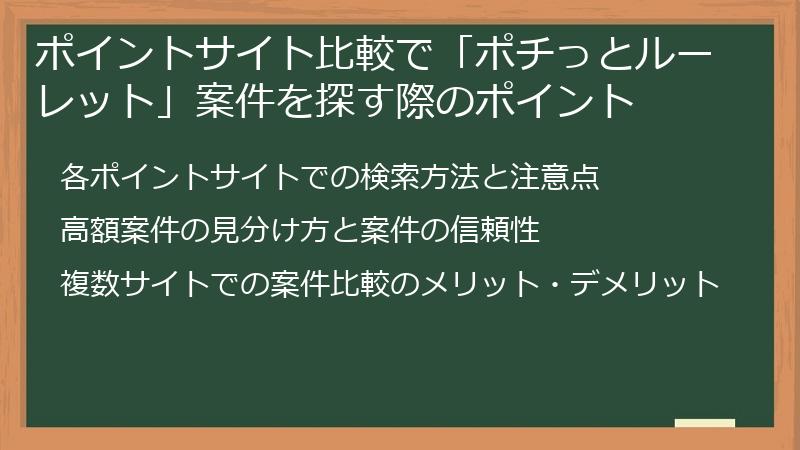 ポイントサイト比較で「ポチっとルーレット」案件を探す際のポイント

各ポイントサイトでの検索方法と注意点

高額案件の見分け方と案件の信頼性

複数サイトでの案件比較のメリット・デメリット